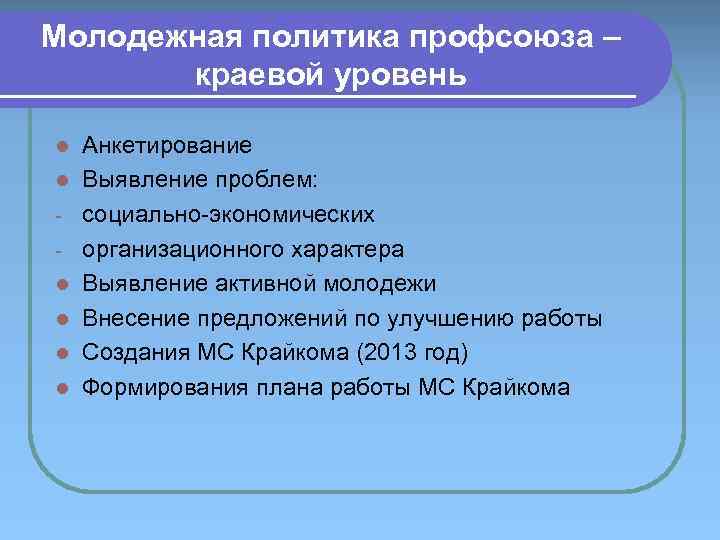 Молодежная политика профсоюза – краевой уровень

- Анкетирование
- Выявление проблем:
- социально-экономических
- организационного характера
- Выявление активной молодежи
- Внесение предложений по улучшению работы
- Создания МС Крайкома (2013 год)
- Формирования плана работы МС Крайкома